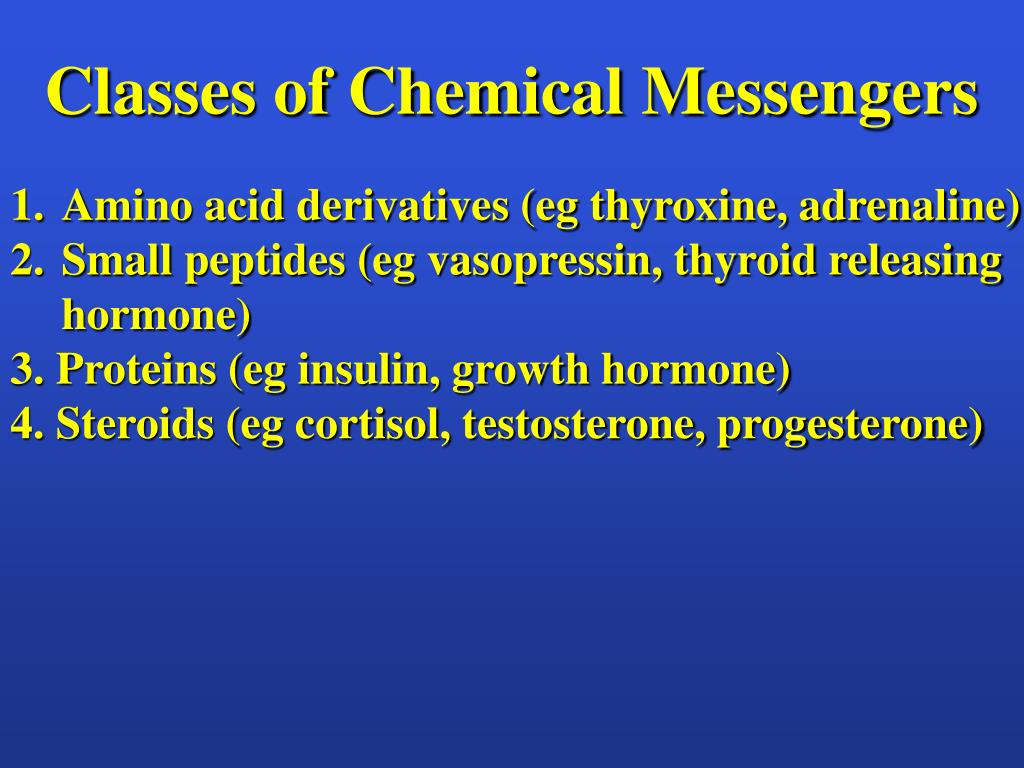 Classes of Chemical Messengers

1. Amino acid derivatives (eg thyroxine, adrenaline)
2. Small peptides (eg vasopressin, thyroid releasing hormone)
3. Proteins (eg insulin, growth hormone)
4. Steroids (eg cortisol, testosterone, progesterone)